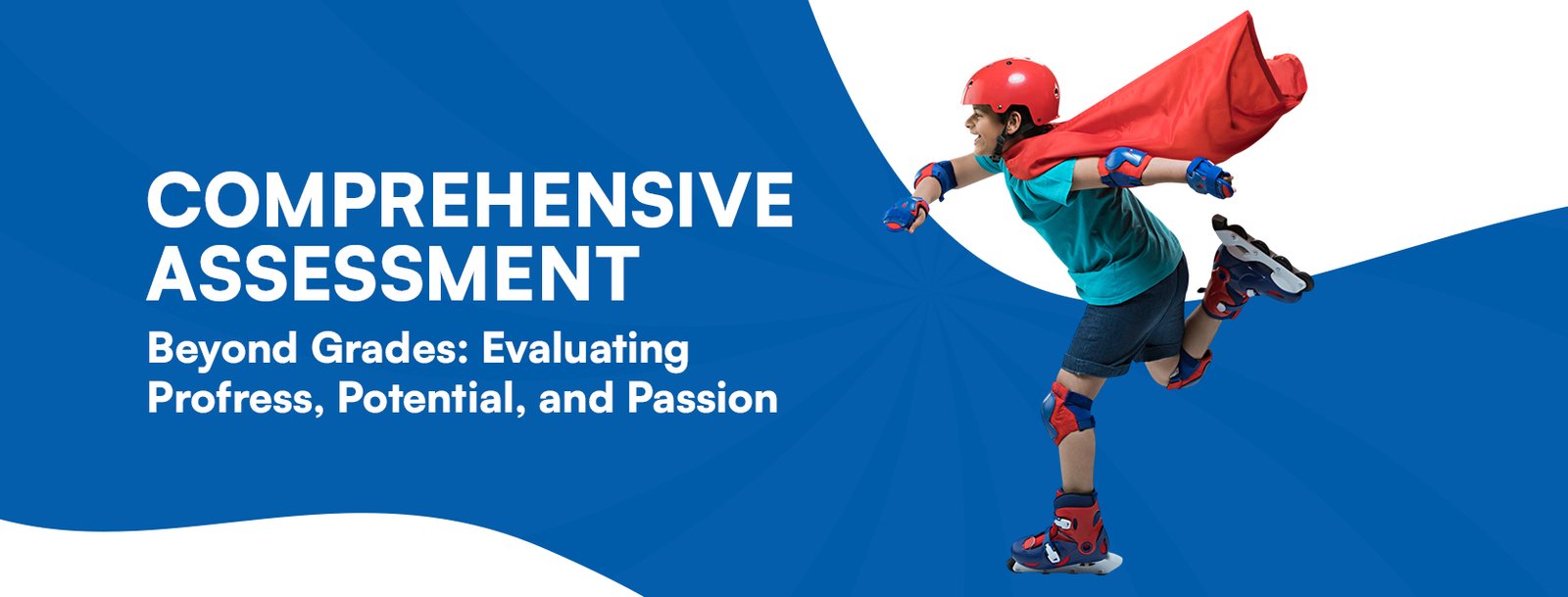 COMPREHENSIVE ASSESSMENT

Beyond Grades: Evaluating Profress, Potential, and Passion